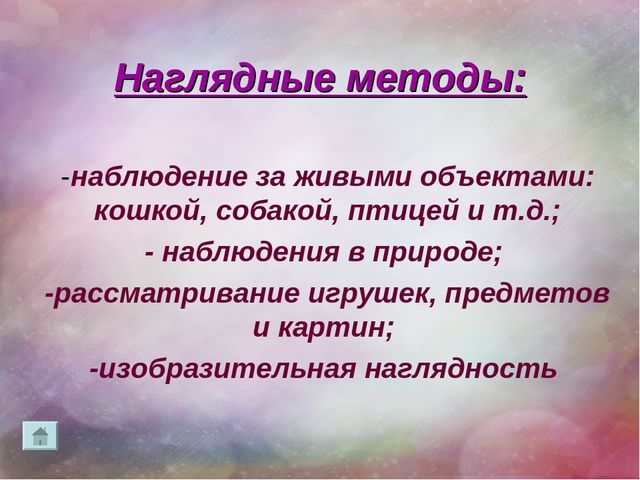 Наглядные методы:

-наблюдение за живыми объектами: кошкой, собакой, птицей и т.д.;

- наблюдения в природе;

-рассматривание игрушек, предметов и картин;

-изобразительная наглядность